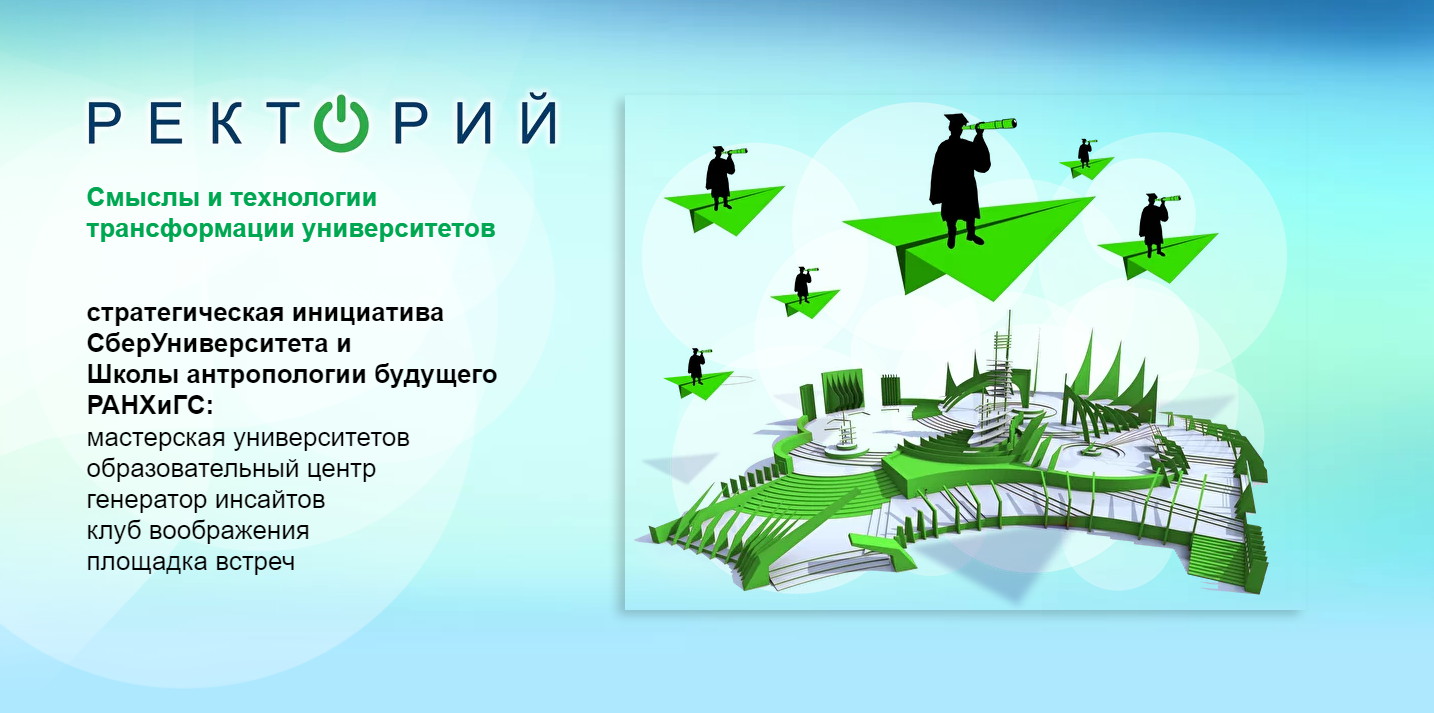 РЕКТОРИЙ

Смыслы и технологии трансформации университетов

стратегическая инициатива СберУниверситета и Школы антропологии будущего РАНХиГС:
мастерская университетов
образовательный центр
генератор инсайтов
клуб воображения
площадка встреч